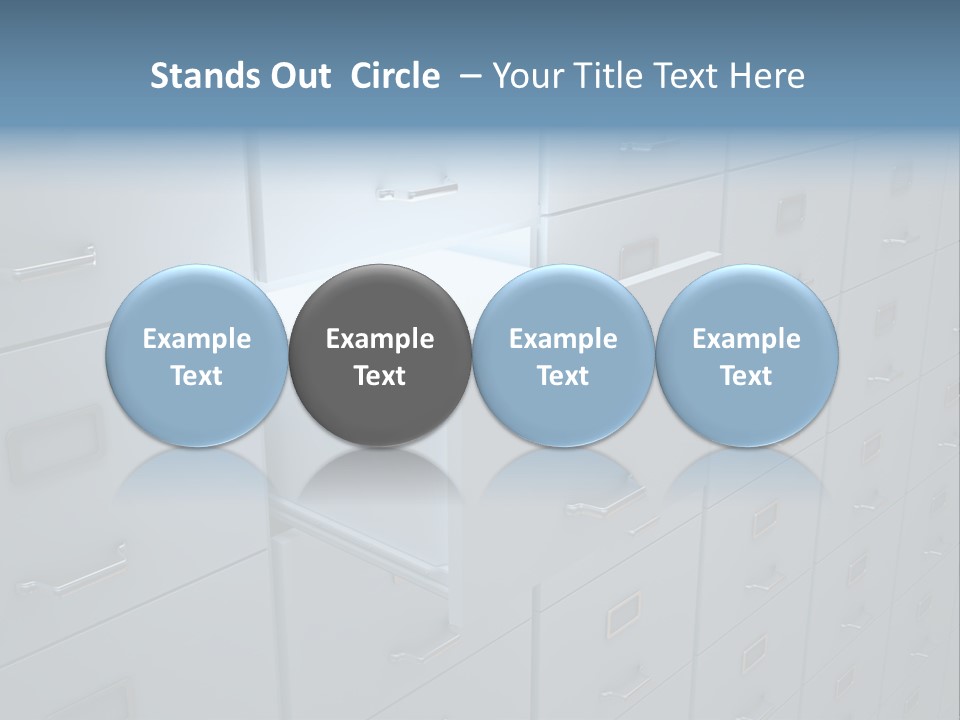 Stands Out Circle – Your Title Text Here

Example Text

Example Text

Example Text

Example Text